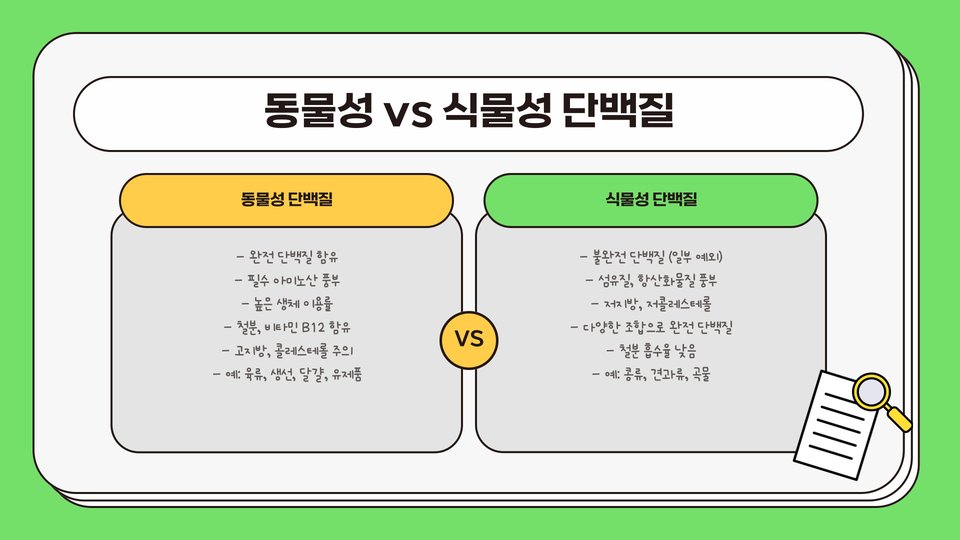 동물성 vs 식물성 단백질

동물성 단백질

- 완전 단백질 함유
- 필수 아미노산 풍부
- 높은 생체 이용률
- 철분, 비타민 B12 함유
- 고지방, 콜레스테롤 주의
- 예: 육류, 생선, 달걀, 유제품

VS

식물성 단백질

- 불완전 단백질 (일부 예외)
- 섬유질, 항산화물질 풍부
- 저지방, 저콜레스테롤
- 다양한 조합으로 완전 단백질
- 철분 흡수율 낮음
- 예: 콩류, 견과류, 곡물